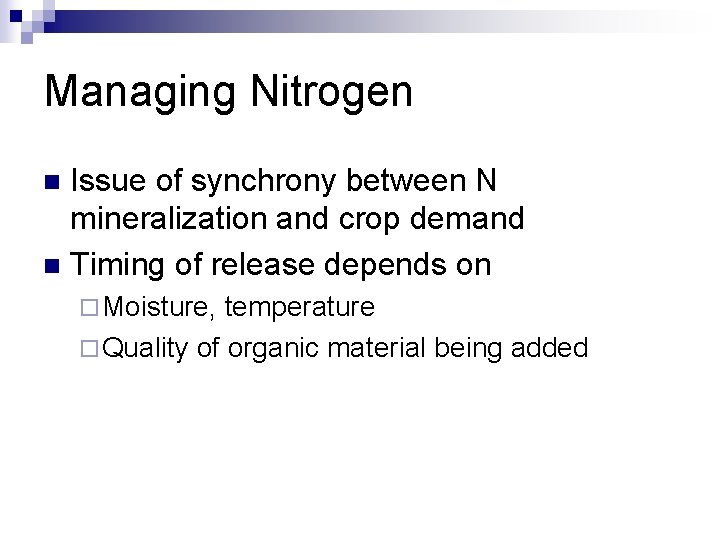 Managing Nitrogen

Issue of synchrony between N mineralization and crop demand

Timing of release depends on

Moisture, temperature

Quality of organic material being added